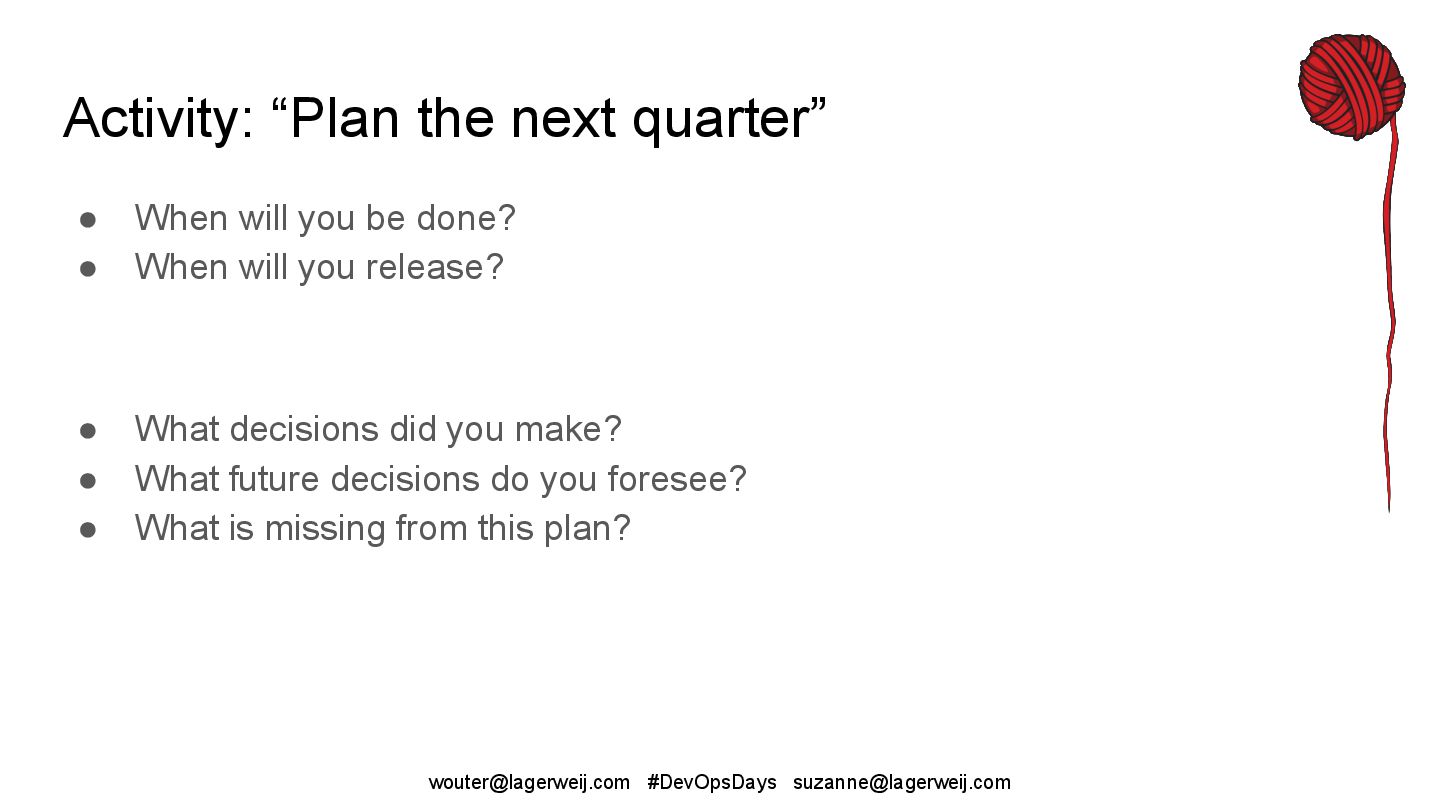 Activity: “Plan the next quarter”

● When will you be done?
● When will you release?

● What decisions did you make?
● What future decisions do you foresee?
● What is missing from this plan?

wouter@lagerweij.com #DevOpsDays suzanne@lagerweij.com